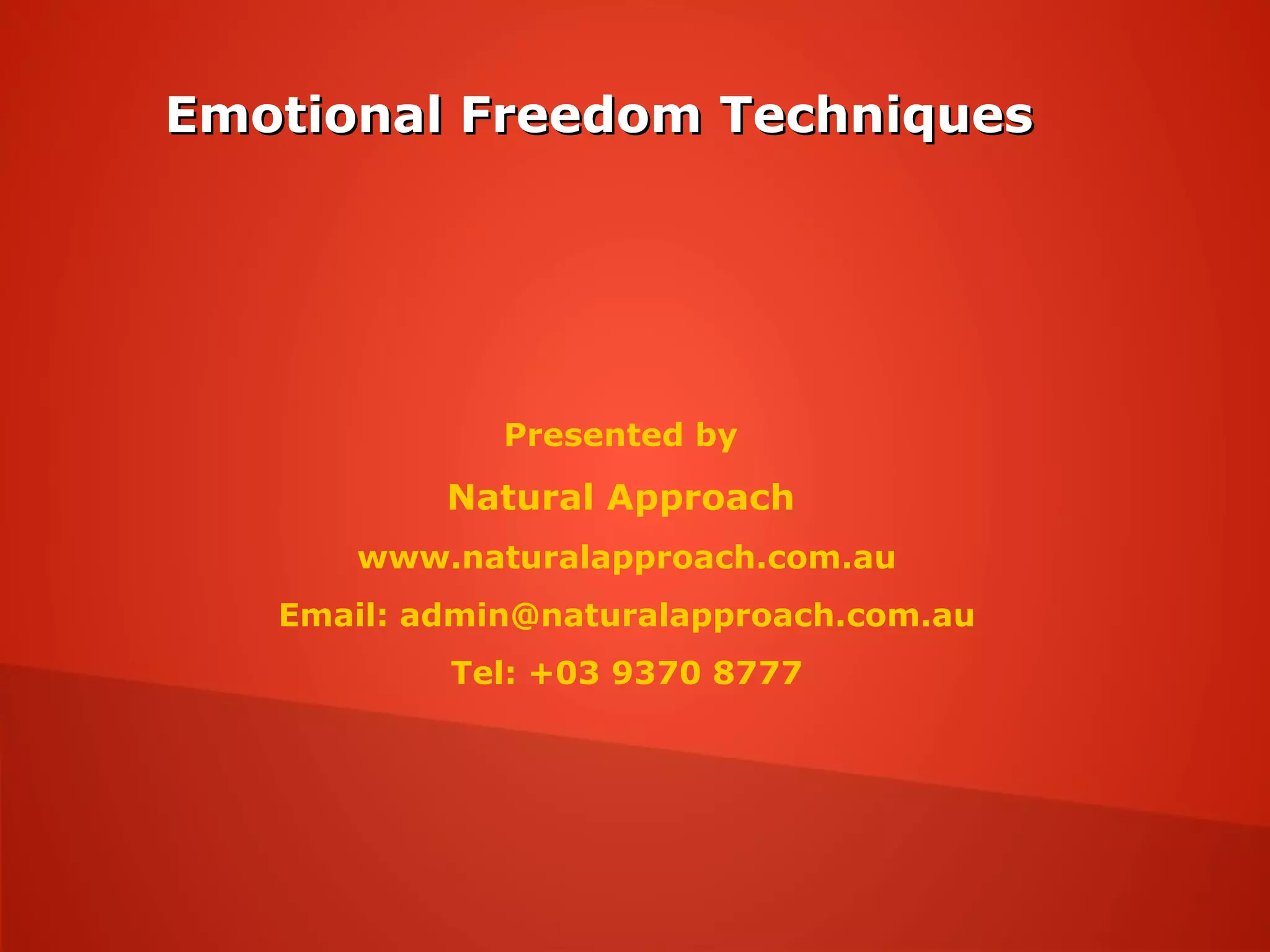 Emotional Freedom Techniques

Presented by

Natural Approach

www.naturalapproach.com.au

Email: admin@naturalapproach.com.au

Tel: +03 9370 8777